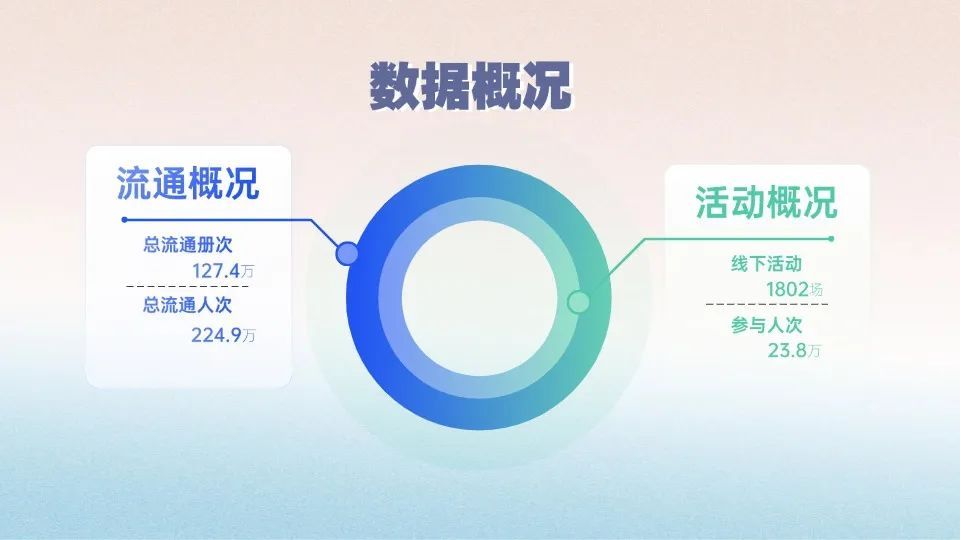 数据概况

流通概况

总流通册次
127.4万

总流通人次
224.9万

活动概况

线下活动
1802场

参与人次
23.8万